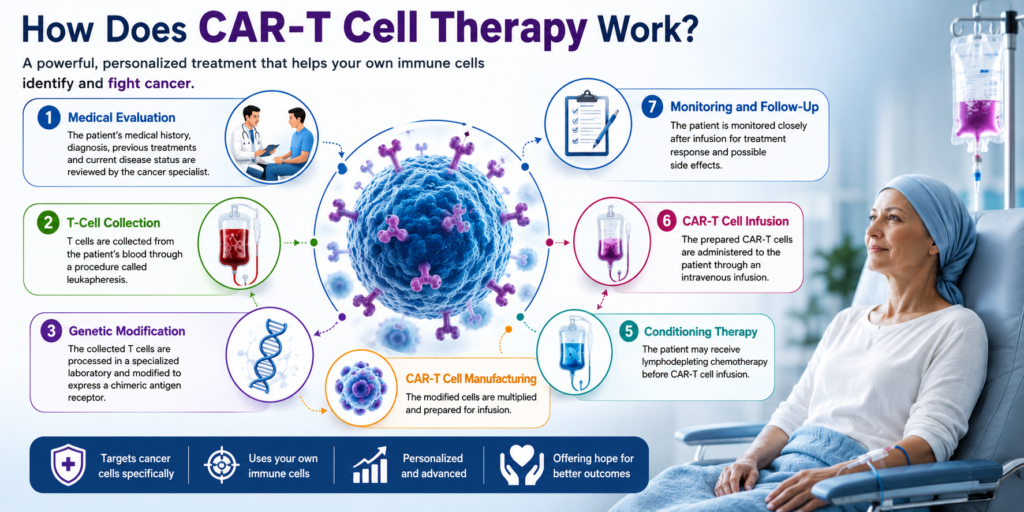 How Does CAR-T Cell Therapy Work?

A powerful, personalized treatment that helps your own immune cells identify and fight cancer.

1 Medical Evaluation
The patient's medical history, diagnosis, previous treatments and current disease status are reviewed by the cancer specialist.

2 T-Cell Collection
T cells are collected from the patient's blood through a procedure called leukapheresis.

3 Genetic Modification
The collected T cells are processed in a specialized laboratory and modified to express a chimeric antigen receptor.

CAR-T Cell Manufacturing
The modified cells are multiplied and prepared for infusion.

5 Conditioning Therapy
The patient may receive lymphodepleting chemotherapy before CAR-T cell infusion.

6 CAR-T Cell Infusion
The prepared CAR-T cells are administered to the patient through an intravenous infusion.

7 Monitoring and Follow-Up
The patient is monitored closely after infusion for treatment response and possible side effects.

Targets cancer cells specifically

Uses your own immune cells

Personalized and advanced

Offering hope for better outcomes